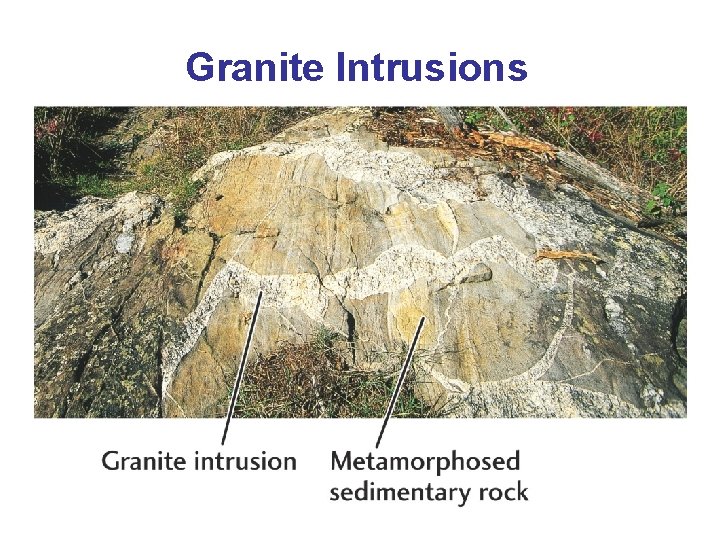 Granite Intrusions

Granite intrusion

Metamorphosed sedimentary rock